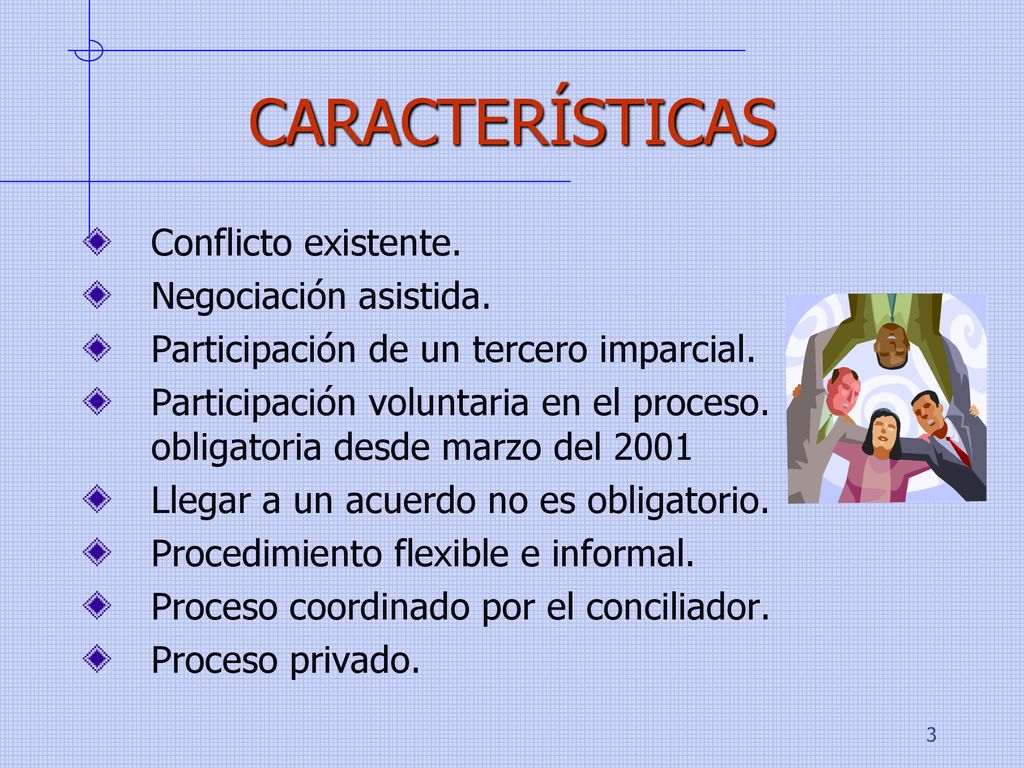 CARACTERÍSTICAS

Conflicto existente.

Negociación asistida.

Participación de un tercero imparcial.

Participación voluntaria en el proceso. obligatoria desde marzo del 2001

Llegar a un acuerdo no es obligatorio.

Procedimiento flexible e informal.

Proceso coordinado por el conciliador.

Proceso privado.

3